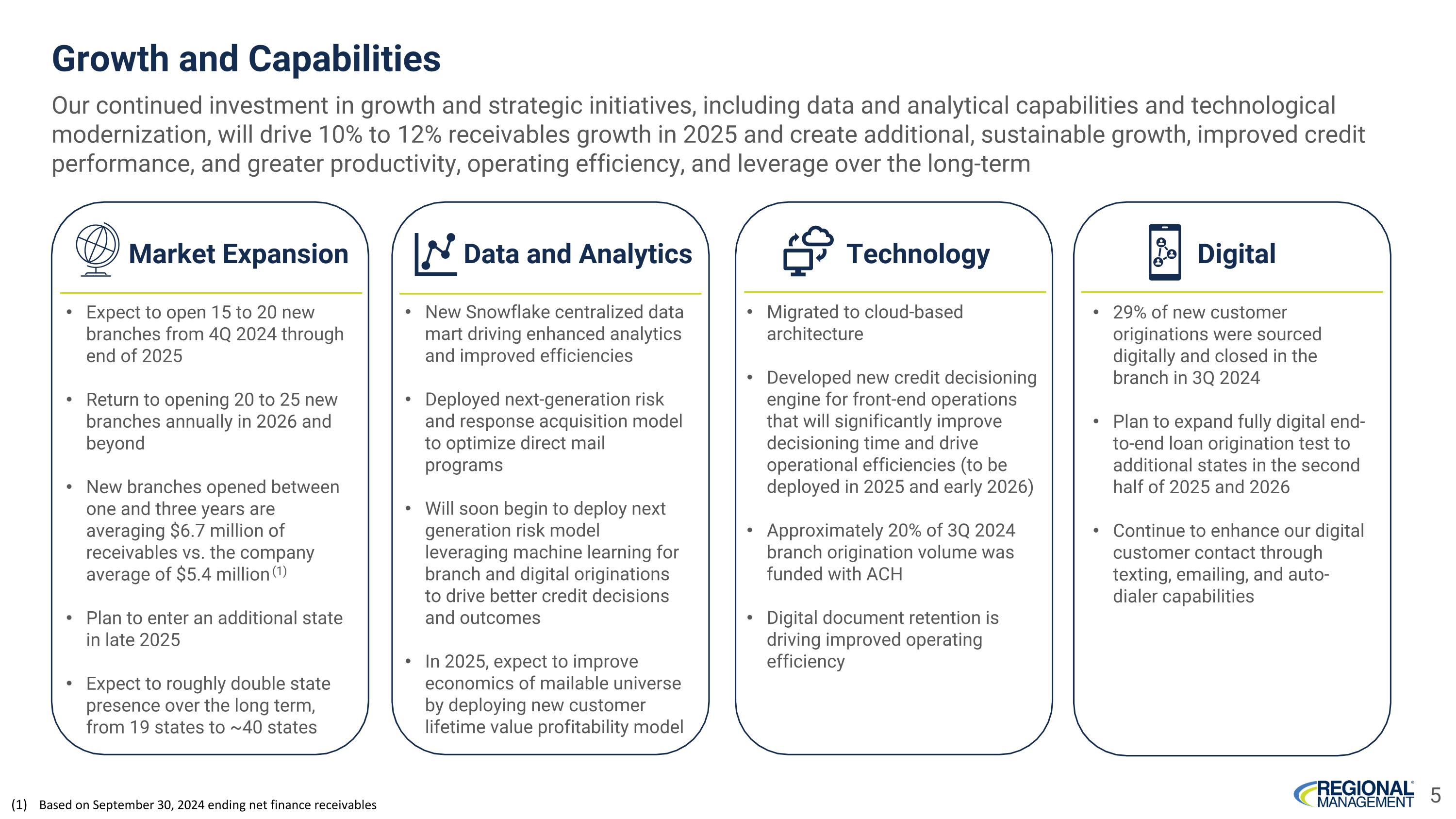 Growth and Capabilities

Our continued investment in growth and strategic initiatives, including data and analytical capabilities and technological modernization, will drive 10% to 12% receivables growth in 2025 and create additional, sustainable growth, improved credit performance, and greater productivity, operating efficiency, and leverage over the long-term

Market Expansion

• Expect to open 15 to 20 new branches from 4Q 2024 through end of 2025

• Return to opening 20 to 25 new branches annually in 2026 and beyond

• New branches opened between one and three years are averaging \$6.7 million of receivables vs. the company average of \$5.4 million $^{(1)}$

• Plan to enter an additional state in late 2025

• Expect to roughly double state presence over the long term, from 19 states to ~40 states

Data and Analytics

• New Snowflake centralized data mart driving enhanced analytics and improved efficiencies

• Deployed next-generation risk and response acquisition model to optimize direct mail programs

• Will soon begin to deploy next generation risk model leveraging machine learning for branch and digital originations to drive better credit decisions and outcomes

• In 2025, expect to improve economics of mailable universe by deploying new customer lifetime value profitability model

Technology

• Migrated to cloud-based architecture

• Developed new credit decisioning engine for front-end operations that will significantly improve decisioning time and drive operational efficiencies (to be deployed in 2025 and early 2026)

• Approximately 20% of 3Q 2024 branch origination volume was funded with ACH

• Digital document retention is driving improved operating efficiency

Digital

• 29% of new customer originations were sourced digitally and closed in the branch in 3Q 2024

• Plan to expand fully digital end-to-end loan origination test to additional states in the second half of 2025 and 2026

• Continue to enhance our digital customer contact through texting, emailing, and auto-dialer capabilities

(1) Based on September 30, 2024 ending net finance receivables

REGIONAL MANAGEMENT 5